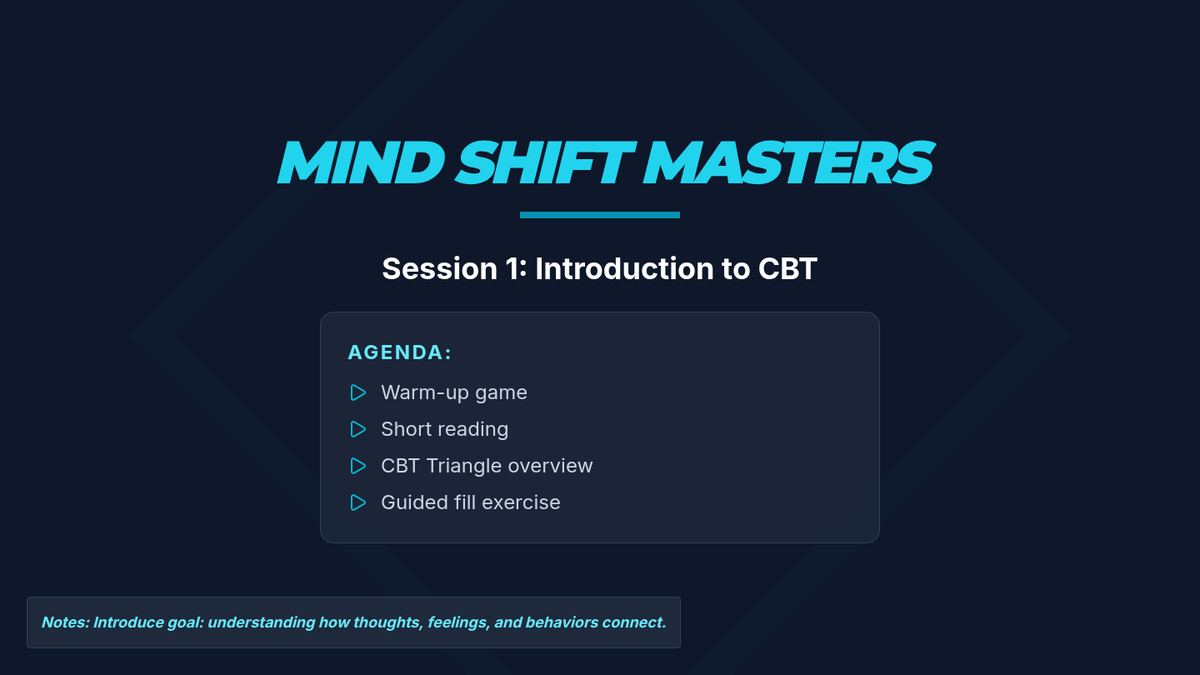 MIND SHIFT MASTERS

Session 1: Introduction to CBT

AGENDA:

Warm-up game

Short reading

CBT Triangle overview

Guided fill exercise

Notes: Introduce goal: understanding how thoughts, feelings, and behaviors connect.